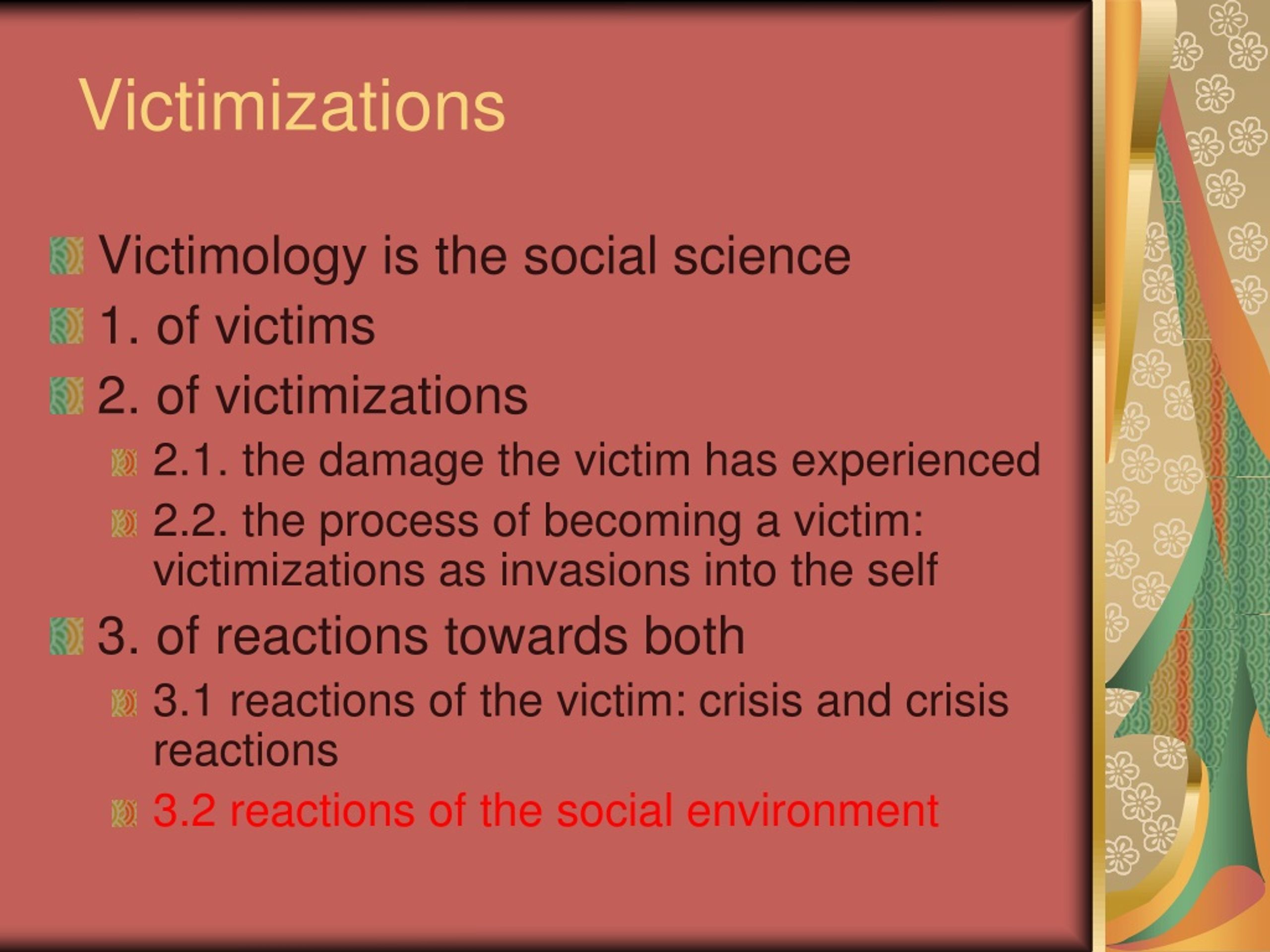 Victimizations

Victimology is the social science

1. of victims

2. of victimizations

2.1. the damage the victim has experienced

2.2. the process of becoming a victim: victimizations as invasions into the self

3. of reactions towards both

3.1 reactions of the victim: crisis and crisis reactions

3.2 reactions of the social environment